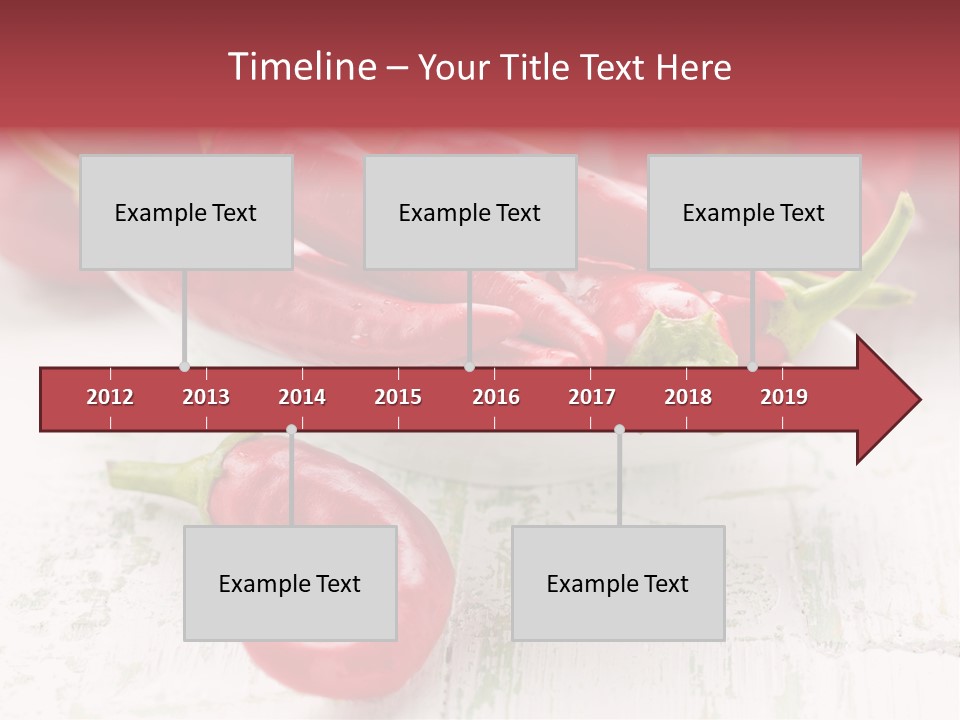 Timeline – Your Title Text Here

Example Text

Example Text

Example Text

2012 2013 2014 2015 2016 2017 2018 2019

Example Text

Example Text